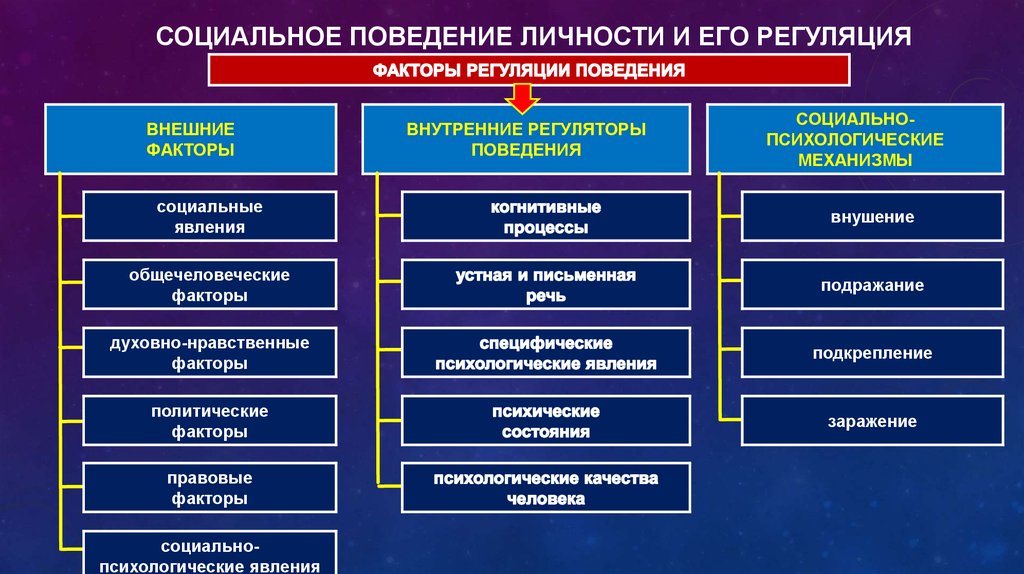 СОЦИАЛЬНОЕ ПОВЕДЕНИЕ ЛИЧНОСТИ И ЕГО РЕГУЛЯЦИЯ

ФАКТОРЫ РЕГУЛЯЦИИ ПОВЕДЕНИЯ

ВНЕШНИЕ ФАКТОРЫ

социальные явления

общечеловеческие факторы

духовно-нравственные факторы

политические факторы

правовые факторы

социально-психологические явления

ВНУТРЕННИЕ РЕГУЛЯТОРЫ ПОВЕДЕНИЯ

когнитивные процессы

устная и письменная речь

специфические психологические явления

психические состояния

психологические качества человека

СОЦИАЛЬНО-ПСИХОЛОГИЧЕСКИЕ МЕХАНИЗМЫ

внушение

подражание

подкрепление

заражение